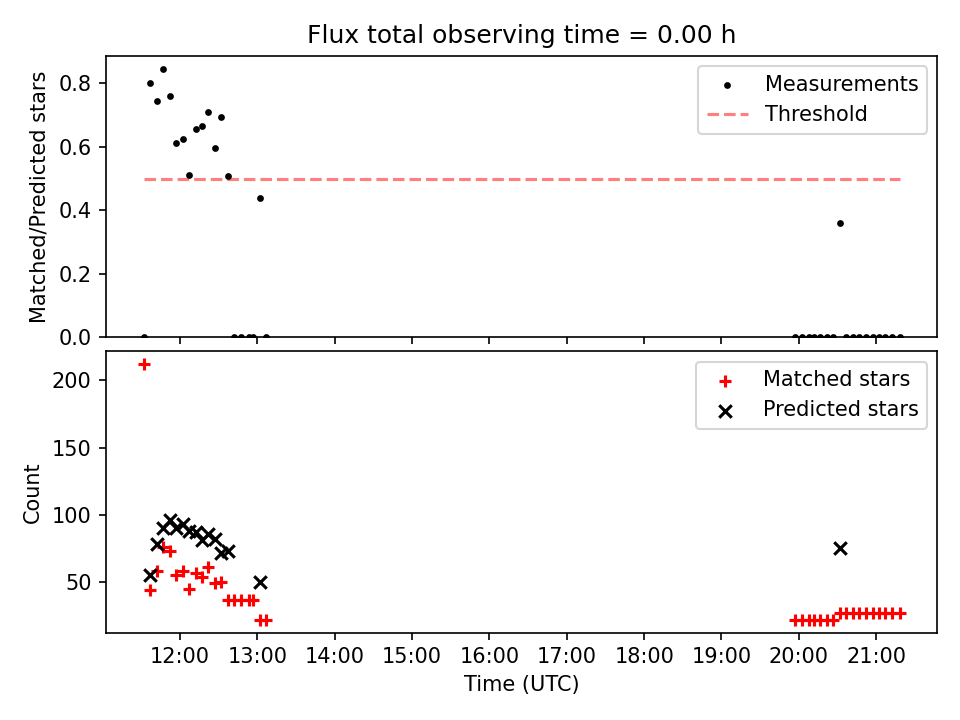 Flux total observing time = 0.00 h

Matched/Predicted stars

0.8
0.6
0.4
0.2
0.0

Measurements
Threshold

Count

200
150
100
50

Matched stars
Predicted stars

12:00
13:00
14:00
15:00
16:00
17:00
18:00
19:00
20:00
21:00

Time (UTC)